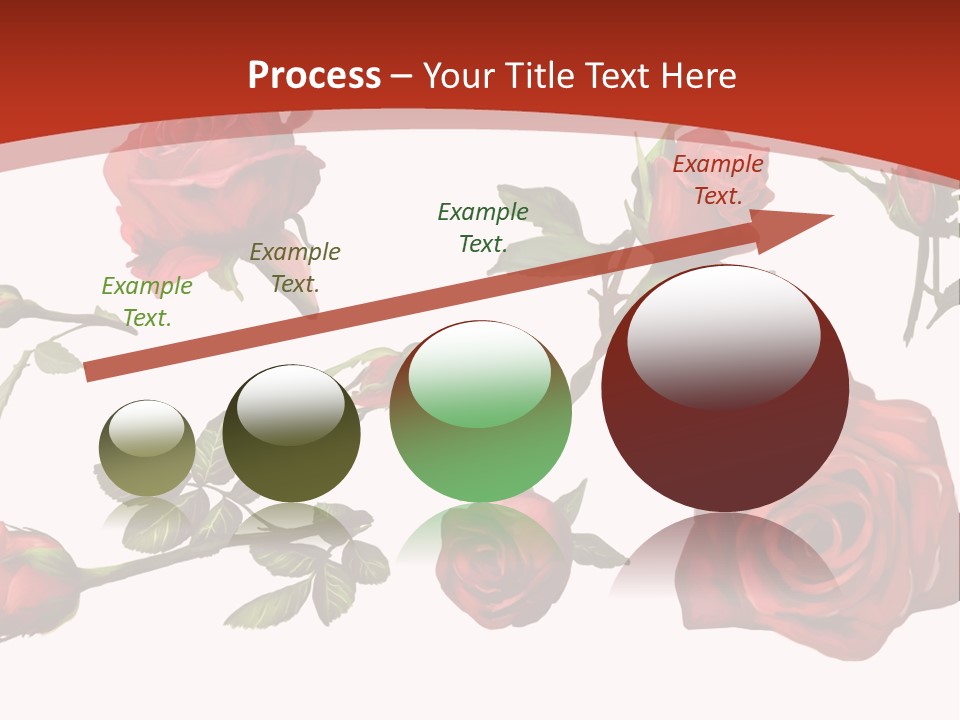 Process – Your Title Text Here

Example Text.

Example Text.

Example Text.

Example Text.